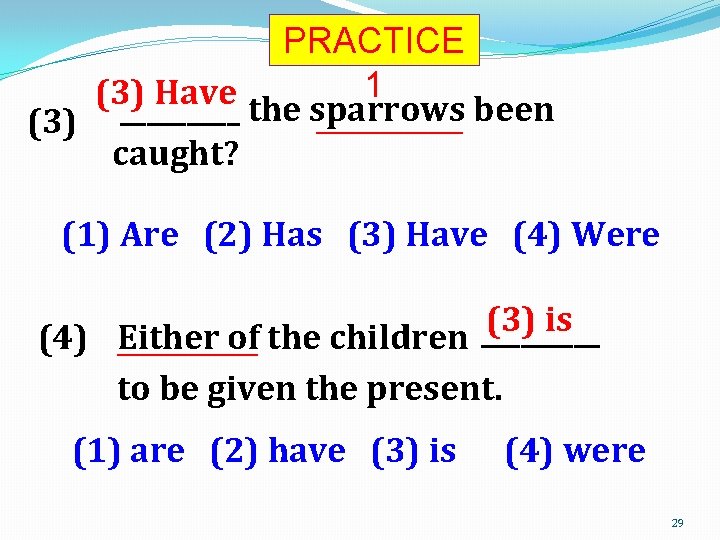 PRACTICE 1

(3) (3) Have ________ the sparrows been caught?

(1) Are (2) Has (3) Have (4) Were

(4) Either of the children (3) is ________ to be given the present.

(1) are (2) have (3) is (4) were

29